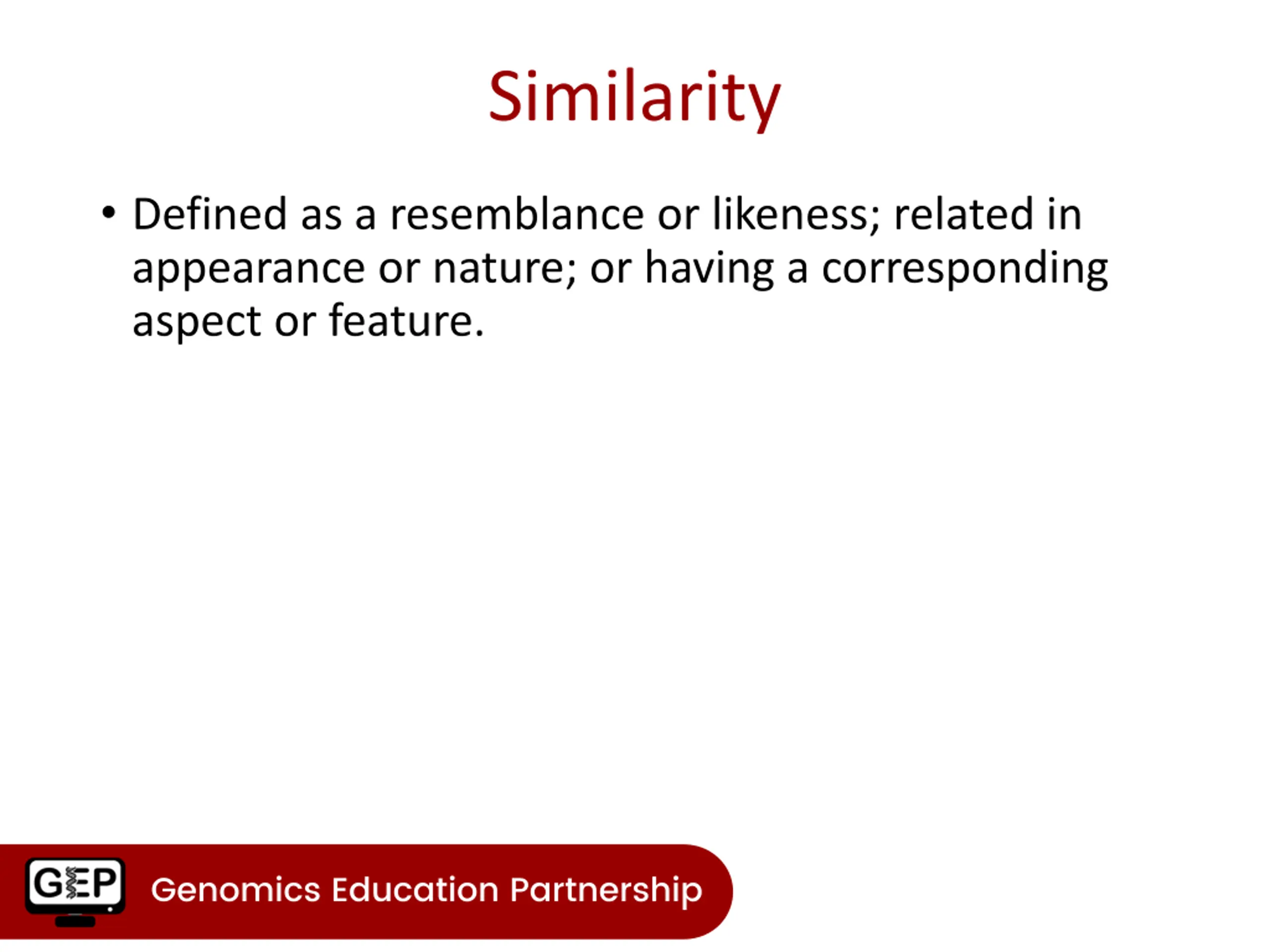 Similarity

• Defined as a resemblance or likeness; related in appearance or nature; or having a corresponding aspect or feature.

GEP Genomics Education Partnership